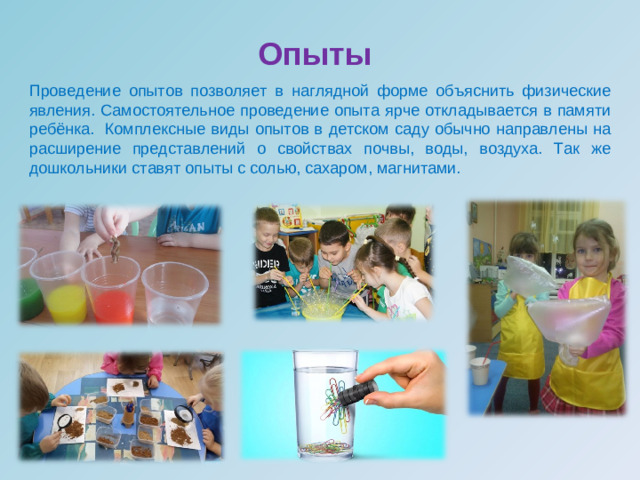 Опыты

Проведение опытов позволяет в наглядной форме объяснить физические явления. Самостоятельное проведение опыта ярче откладывается в памяти ребёнка. Комплексные виды опытов в детском саду обычно направлены на расширение представлений о свойствах почвы, воды, воздуха. Так же дошкольники ставят опыты с солью, сахаром, магнитами.

RIDER